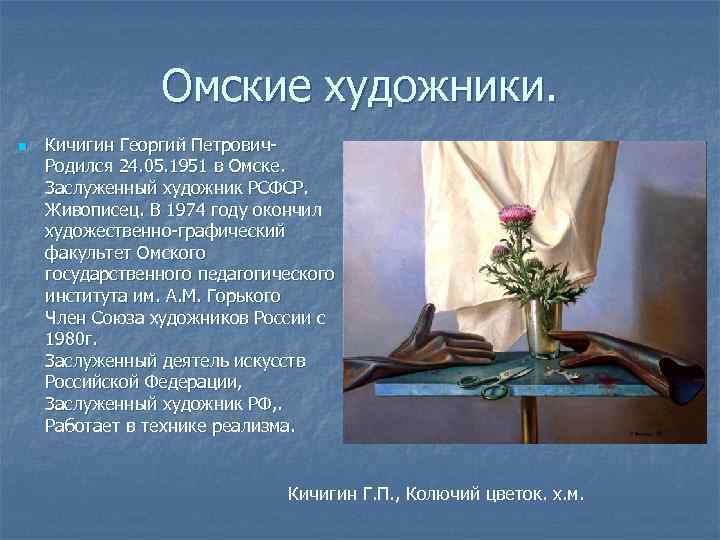 Омские художники.

Кичигин Георгий Петрович- Родился 24.05.1951 в Омске. Заслуженный художник РСФСР. Живописец. В 1974 году окончил художественно-графический факультет Омского государственного педагогического института им. А.М. Горького Член Союза художников России с 1980г.
Заслуженный деятель искусств Российской Федерации,
Заслуженный художник РФ,.
Работает в технике реализма.

Кичигин Г.П., Колючий цветок. х.м.